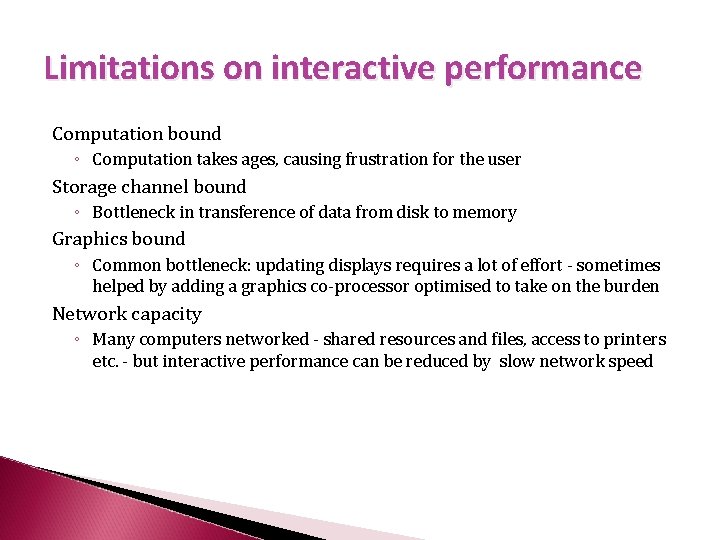 Limitations on interactive performance

Computation bound
◦ Computation takes ages, causing frustration for the user

Storage channel bound
◦ Bottleneck in transference of data from disk to memory

Graphics bound
◦ Common bottleneck: updating displays requires a lot of effort - sometimes helped by adding a graphics co-processor optimised to take on the burden

Network capacity
◦ Many computers networked - shared resources and files, access to printers etc. - but interactive performance can be reduced by slow network speed